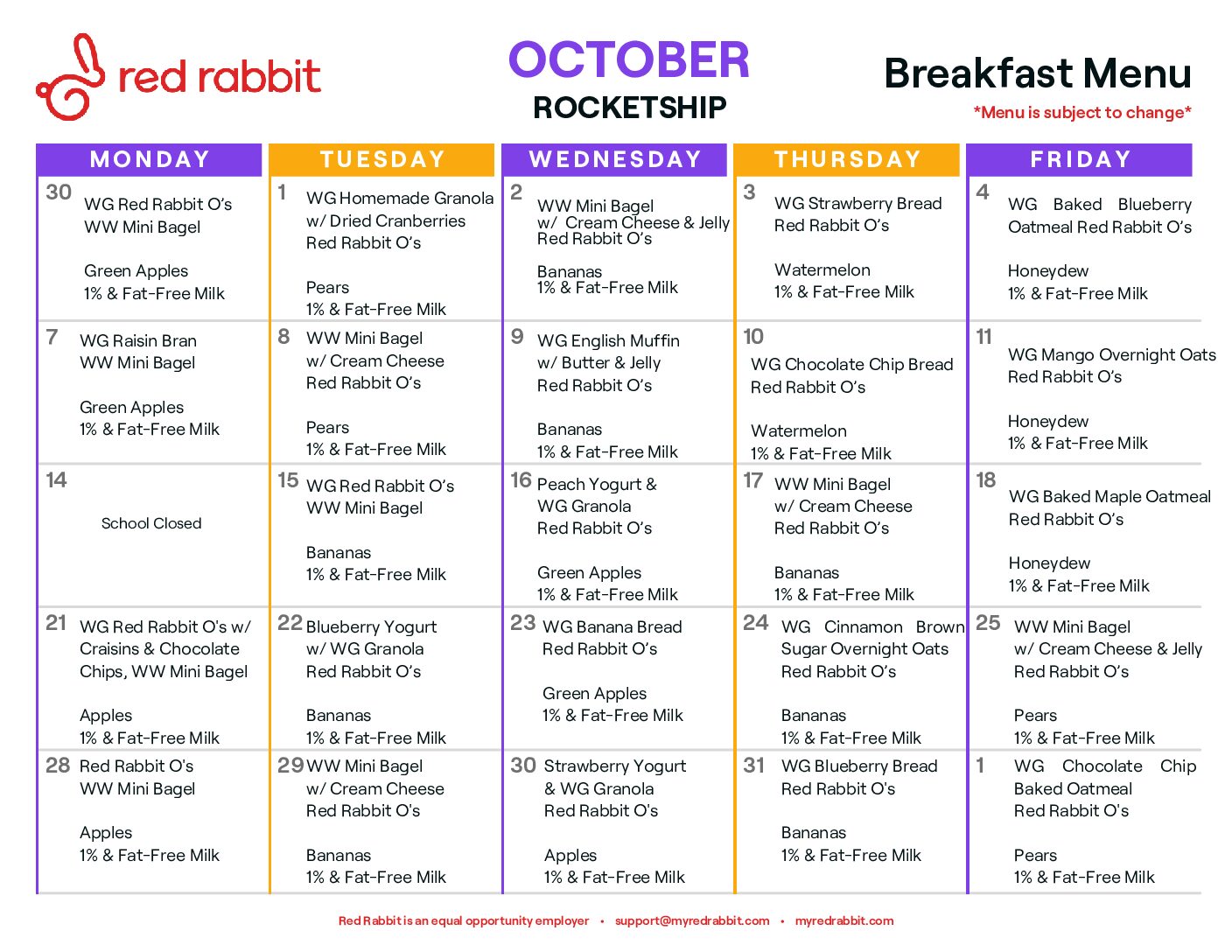 red rabbit

OCTOBER
ROCKETSHIP

Breakfast Menu
*Menu is subject to change*

| MONDAY | TUESDAY | WEDNESDAY | THURSDAY | FRIDAY |
|---|---|---|---|---|
| 30 WG Red Rabbit O's WW Mini Bagel Green Apples 1% & Fat-Free Milk | 1 WG Homemade Granola w/ Dried Cranberries Red Rabbit O's Pears 1% & Fat-Free Milk | 2 WW Mini Bagel w/ Cream Cheese & Jelly Red Rabbit O's Bananas 1% & Fat-Free Milk | 3 WG Strawberry Bread Red Rabbit O's Watermelon 1% & Fat-Free Milk | 4 WG Baked Blueberry Oatmeal Red Rabbit O's Honeydew 1% & Fat-Free Milk |
| 7 WG Raisin Bran WW Mini Bagel Green Apples 1% & Fat-Free Milk | 8 WW Mini Bagel w/ Cream Cheese Red Rabbit O's Pears 1% & Fat-Free Milk | 9 WG English Muffin w/ Butter & Jelly Red Rabbit O's Bananas 1% & Fat-Free Milk | 10 WG Chocolate Chip Bread Red Rabbit O's Watermelon 1% & Fat-Free Milk | 11 WG Mango Overnight Oats Red Rabbit O's Honeydew 1% & Fat-Free Milk |
| 14 School Closed | 15 WG Red Rabbit O's WW Mini Bagel Bananas 1% & Fat-Free Milk | 16 Peach Yogurt & WG Granola Red Rabbit O's Green Apples 1% & Fat-Free Milk | 17 WW Mini Bagel w/ Cream Cheese Red Rabbit O's Bananas 1% & Fat-Free Milk | 18 WG Baked Maple Oatmeal Red Rabbit O's Honeydew 1% & Fat-Free Milk |
| 21 WG Red Rabbit O's w/ Craisins & Chocolate Chips, WW Mini Bagel Apples 1% & Fat-Free Milk | 22 Blueberry Yogurt w/ WG Granola Red Rabbit O's Bananas 1% & Fat-Free Milk | 23 WG Banana Bread Red Rabbit O's Green Apples 1% & Fat-Free Milk | 24 WG Cinnamon Brown Sugar Overnight Oats Red Rabbit O's Bananas 1% & Fat-Free Milk | 25 WW Mini Bagel w/ Cream Cheese & Jelly Red Rabbit O's Pears 1% & Fat-Free Milk |
| 28 Red Rabbit O's WW Mini Bagel Apples 1% & Fat-Free Milk | 29 WW Mini Bagel w/ Cream Cheese Red Rabbit O's Bananas 1% & Fat-Free Milk | 30 Strawberry Yogurt & WG Granola Red Rabbit O's Apples 1% & Fat-Free Milk | 31 WG Blueberry Bread Red Rabbit O's Bananas 1% & Fat-Free Milk | 1 WG Chocolate Chip Baked Oatmeal Red Rabbit O's Pears 1% & Fat-Free Milk |

Red Rabbit is an equal opportunity employer • support@myredrabbit.com • myredrabbit.com